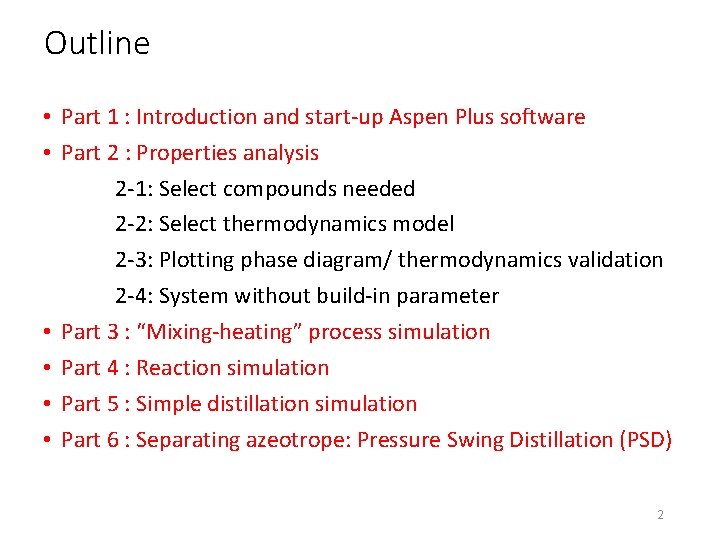 Outline

• Part 1 : Introduction and start-up Aspen Plus software
• Part 2 : Properties analysis
2-1: Select compounds needed
2-2: Select thermodynamics model
2-3: Plotting phase diagram/ thermodynamics validation
2-4: System without build-in parameter
• Part 3 : “Mixing-heating” process simulation
• Part 4 : Reaction simulation
• Part 5 : Simple distillation simulation
• Part 6 : Separating azeotrope: Pressure Swing Distillation (PSD)

2